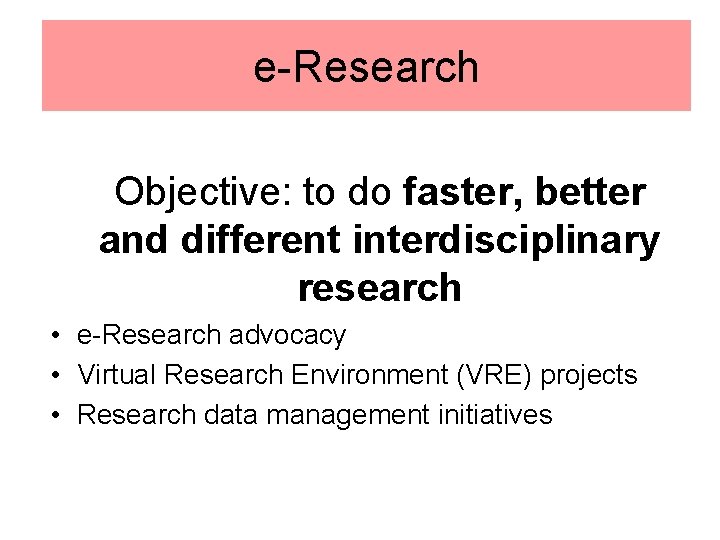 e-Research

Objective: to do faster, better and different interdisciplinary research

• e-Research advocacy
• Virtual Research Environment (VRE) projects
• Research data management initiatives